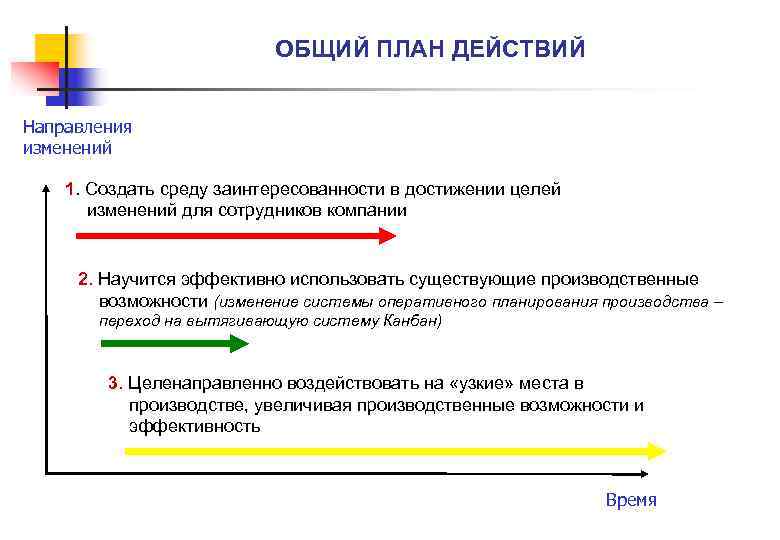 ОБЩИЙ ПЛАН ДЕЙСТВИЙ

Направления изменений

1. Создать среду заинтересованности в достижении целей изменений для сотрудников компании

2. Научится эффективно использовать существующие производственные возможности (изменение системы оперативного планирования производства – переход на вытягивающую систему Канбан)

3. Целенаправленно воздействовать на «узкие» места в производстве, увеличивая производственные возможности и эффективность

Время